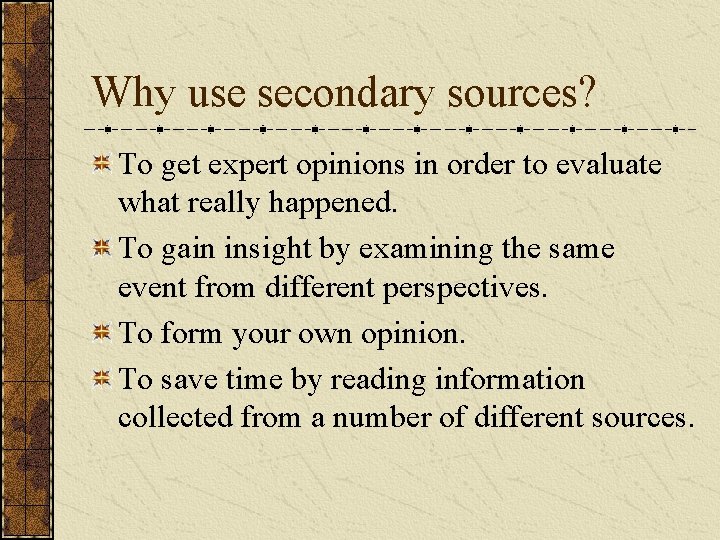 Why use secondary sources?

To get expert opinions in order to evaluate what really happened.

To gain insight by examining the same event from different perspectives.

To form your own opinion.

To save time by reading information collected from a number of different sources.